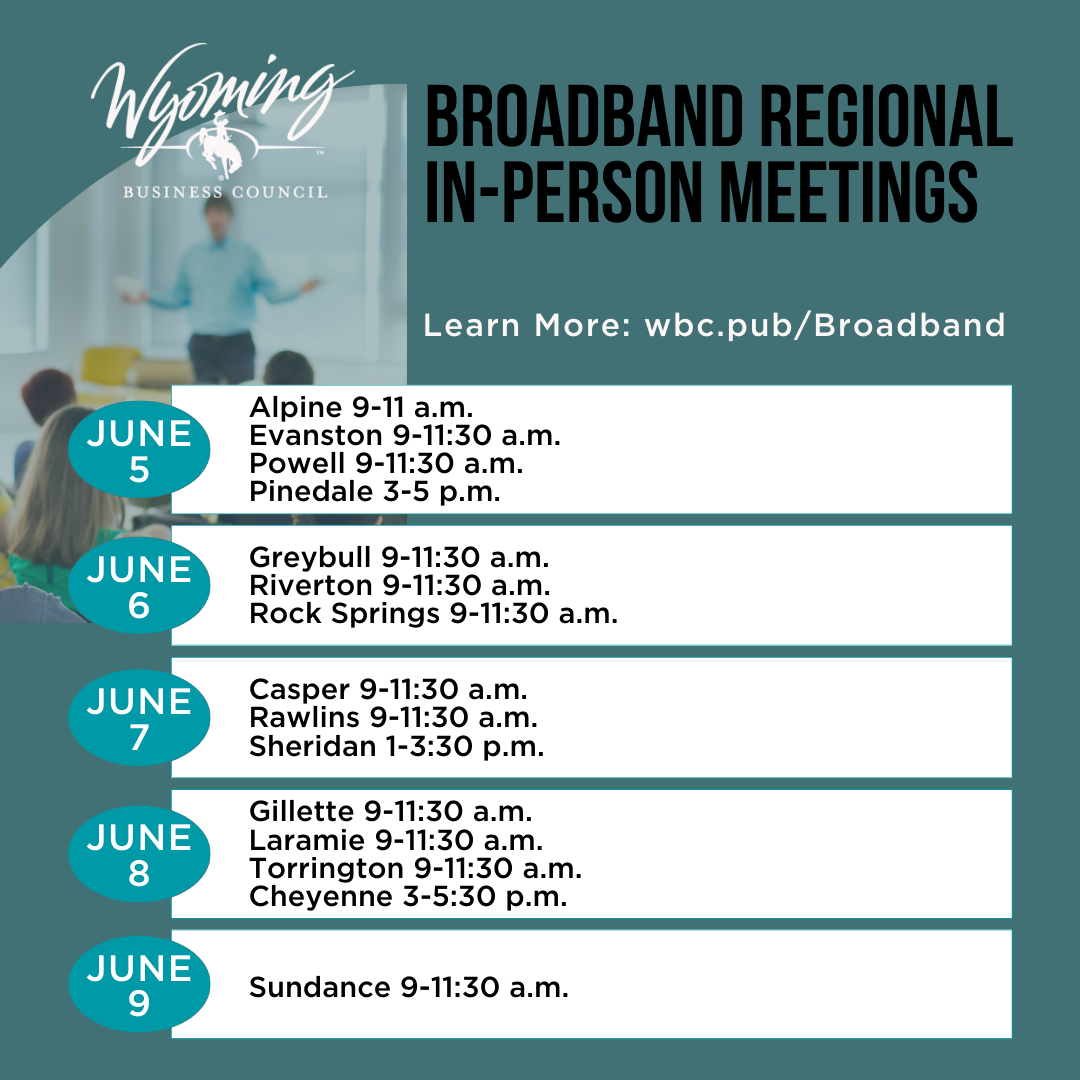 Wyoming
BUSINESS COUNCIL

BROADBAND REGIONAL IN-PERSON MEETINGS

Learn More: wbc.pub/Broadband

JUNE 5
Alpine 9-11 a.m.
Evanston 9-11:30 a.m.
Powell 9-11:30 a.m.
Pinedale 3-5 p.m.

JUNE 6
Greybull 9-11:30 a.m.
Riverton 9-11:30 a.m.
Rock Springs 9-11:30 a.m.

JUNE 7
Casper 9-11:30 a.m.
Rawlins 9-11:30 a.m.
Sheridan 1-3:30 p.m.

JUNE 8
Gillette 9-11:30 a.m.
Laramie 9-11:30 a.m.
Torrington 9-11:30 a.m.
Cheyenne 3-5:30 p.m.

JUNE 9
Sundance 9-11:30 a.m.